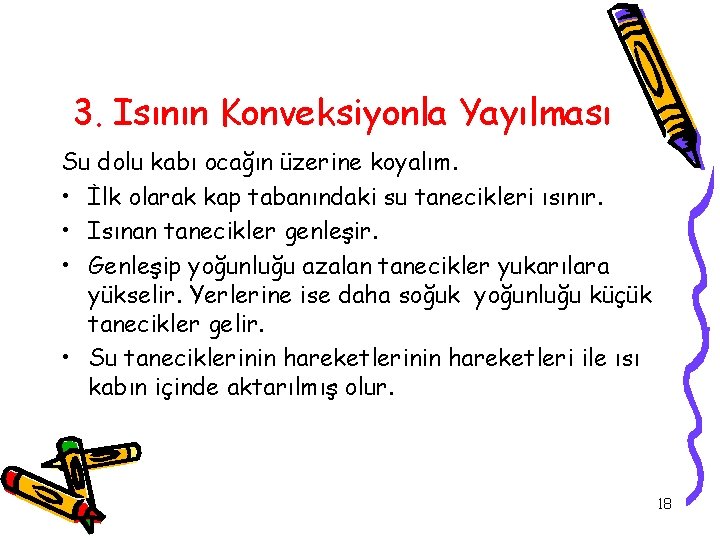 3. Isının Konveksiyonla Yayılması

Su dolu kabı ocağın üzerine koyalım.

• İlk olarak kap tabanındaki su tanecikleri ısınır.
• Isınan tanecikler genleşir.
• Genleşip yoğunluğu azalan tanecikler yukarılara yükselir. Yerlerine ise daha soğuk yoğunluğu küçük tanecikler gelir.
• Su taneciklerinin hareketlerinin hareketleri ile ısı kabın içinde aktarılmış olur.

18